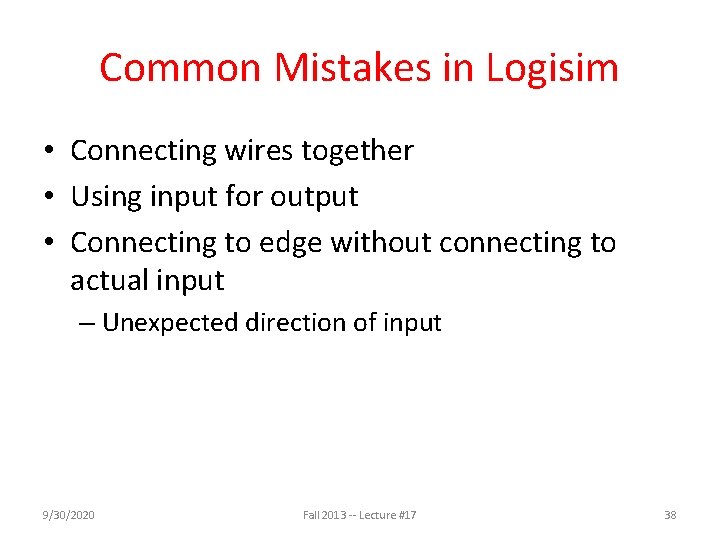 Common Mistakes in Logisim

• Connecting wires together
• Using input for output
• Connecting to edge without connecting to actual input
  – Unexpected direction of input

9/30/2020

Fall 2013 -- Lecture #17

38